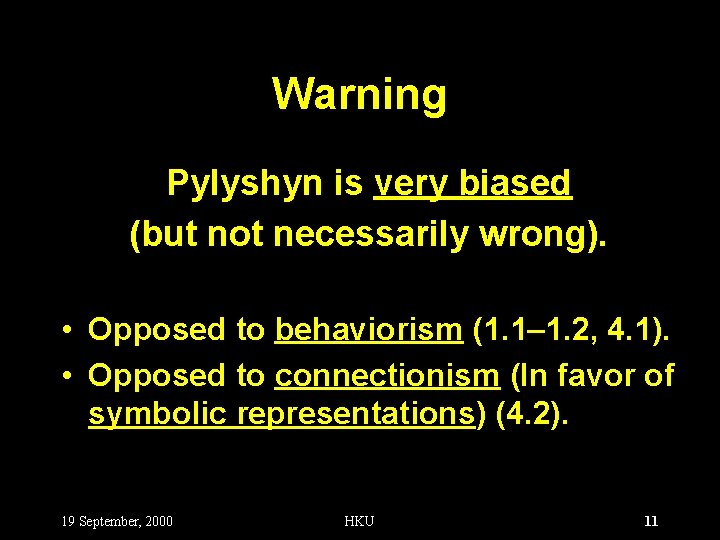 Warning

Pylyshyn is very biased (but not necessarily wrong).

• Opposed to behaviorism (1.1–1.2, 4.1).
• Opposed to connectionism (In favor of symbolic representations) (4.2).

19 September, 2000

HKU

11